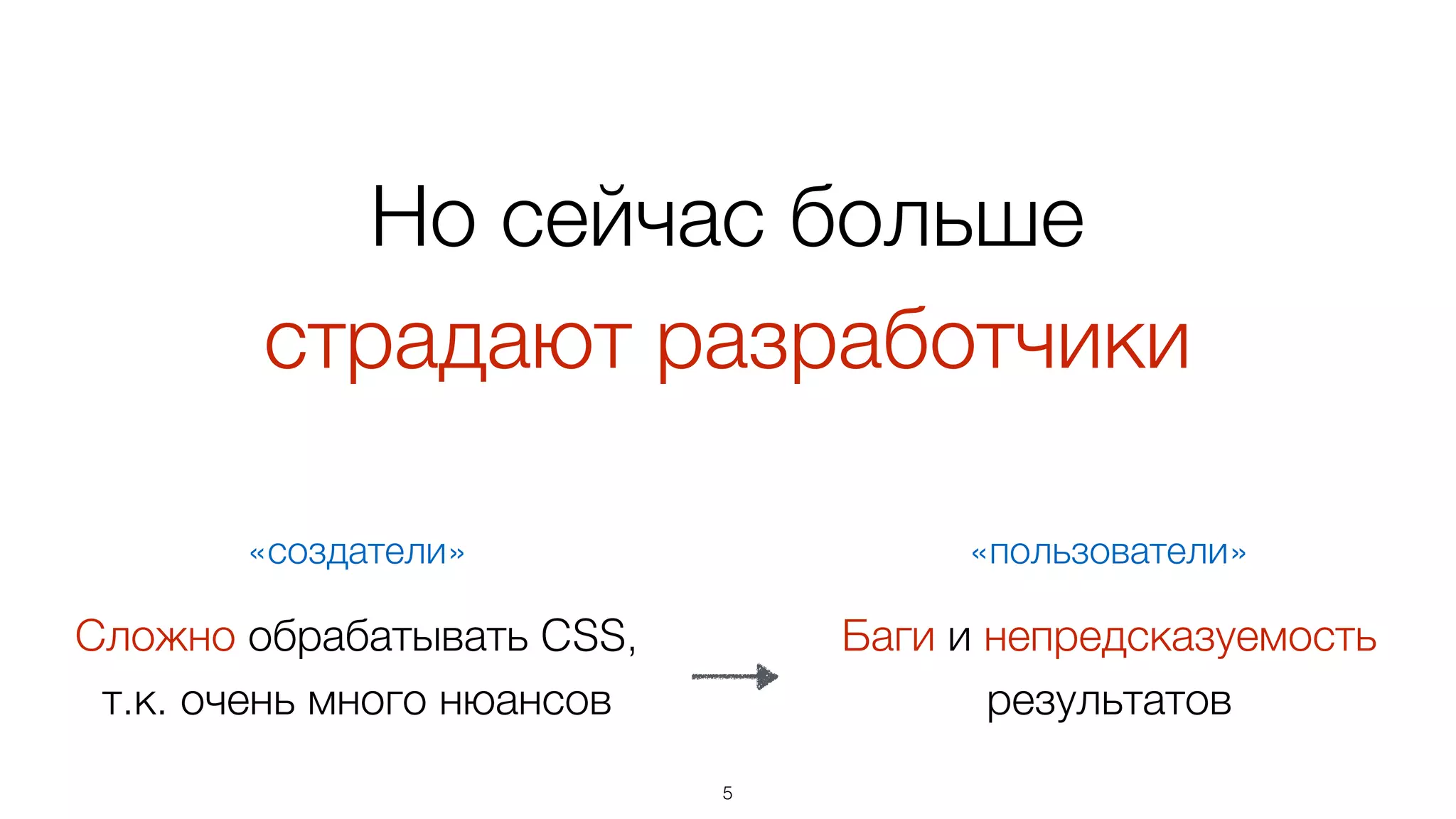 Но сейчас больше страдают разработчики

«создатели»

Сложно обрабатывать CSS, т.к. очень много нюансов

«пользователи»

Баги и непредсказуемость результатов

5